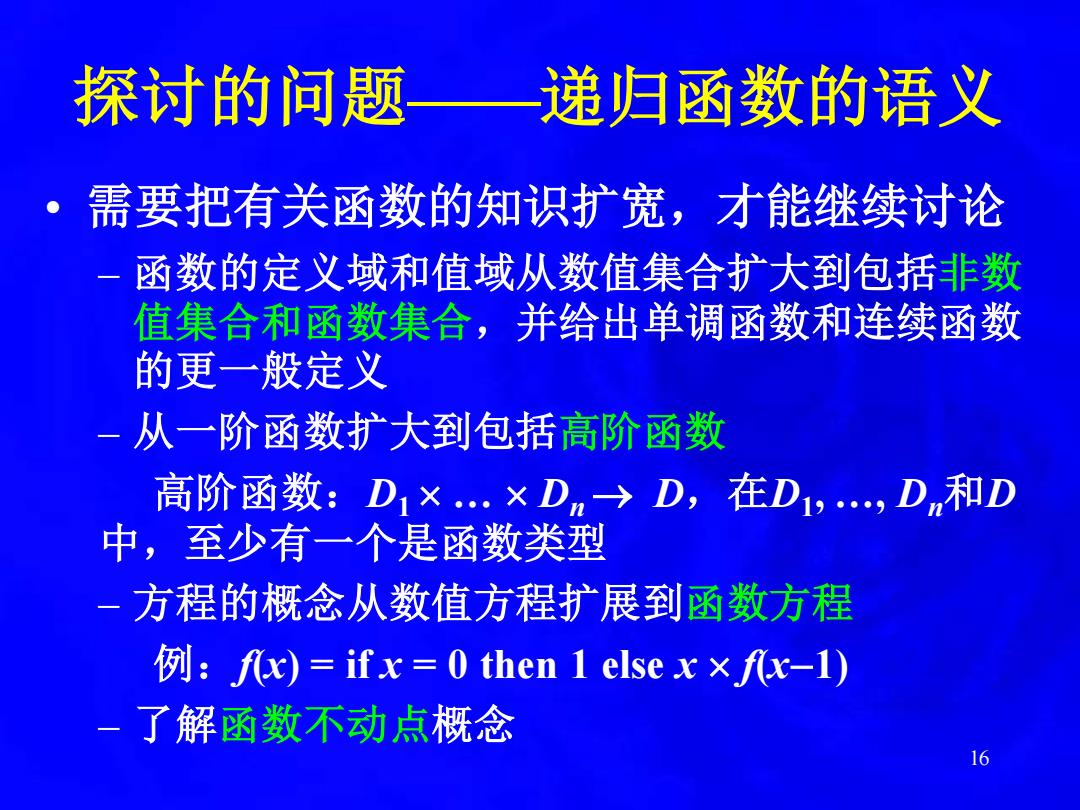 探讨的问题——递归函数的语义

• 需要把有关函数的知识扩宽，才能继续讨论

– 函数的定义域和值域从数值集合扩大到包括非数值集合和函数集合，并给出单调函数和连续函数的更一般定义

– 从一阶函数扩大到包括高阶函数

高阶函数：$D_1 \times \ldots \times D_n \rightarrow D$，在$D_1, \ldots, D_n$和$D$中，至少有一个是函数类型

– 方程的概念从数值方程扩展到函数方程

例：$f(x)$ = if $x = 0$ then 1 else $x \times f(x-1)$

– 了解函数不动点概念

16